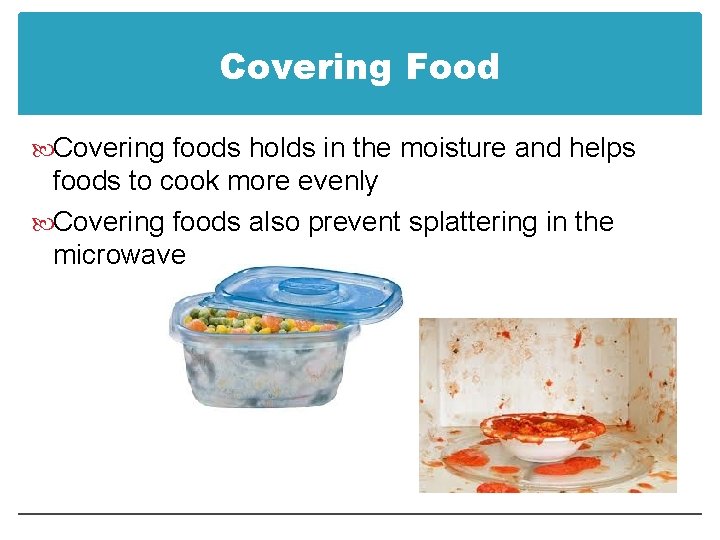 Covering Food

Covering foods holds in the moisture and helps foods to cook more evenly

Covering foods also prevent splattering in the microwave